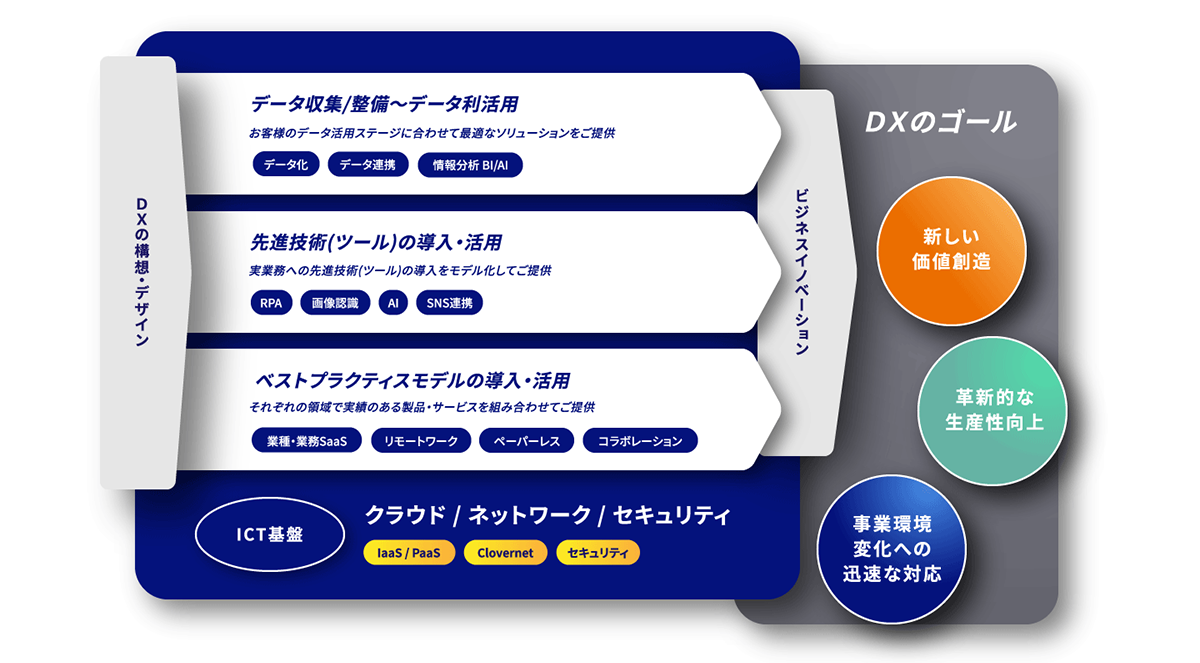 DXの構想・デザイン

データ収集/整備〜データ利活用
お客様のデータ活用ステージに合わせて最適なソリューションをご提供
データ化
データ連携
情報分析 BI/AI

先進技術(ツール)の導入・活用
実業務への先進技術(ツール)の導入をモデル化してご提供
RPA
画像認識
AI
SNS連携

ベストプラクティスモデルの導入・活用
それぞれの領域で実績のある製品・サービスを組み合わせてご提供
業種・業務SaaS
リモートワーク
ペーパーレス
コラボレーション

ICT基盤
クラウド / ネットワーク / セキュリティ
IaaS / PaaS
Clovernet
セキュリティ

ビジネスイノベーション

DXのゴール
新しい価値創造
革新的な生産性向上
事業環境変化への迅速な対応